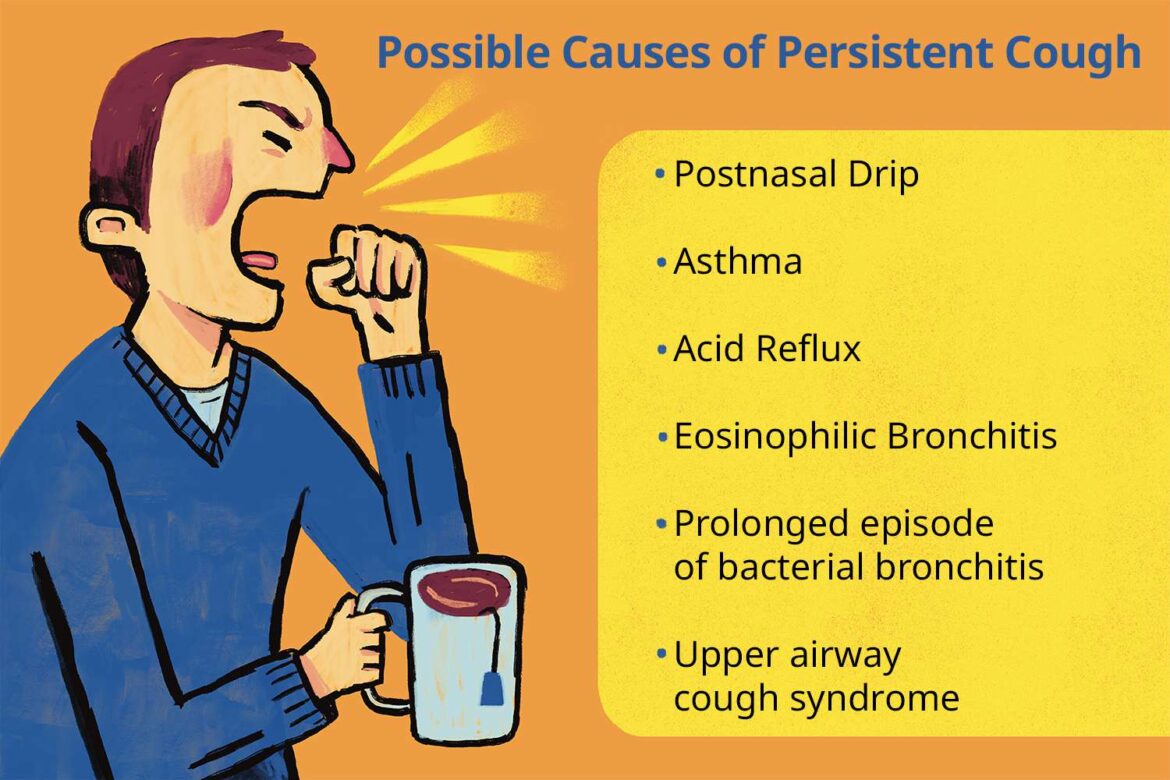 Possible Causes of Persistent Cough

• Postnasal Drip

• Asthma

• Acid Reflux

• Eosinophilic Bronchitis

• Prolonged episode of bacterial bronchitis

• Upper airway cough syndrome